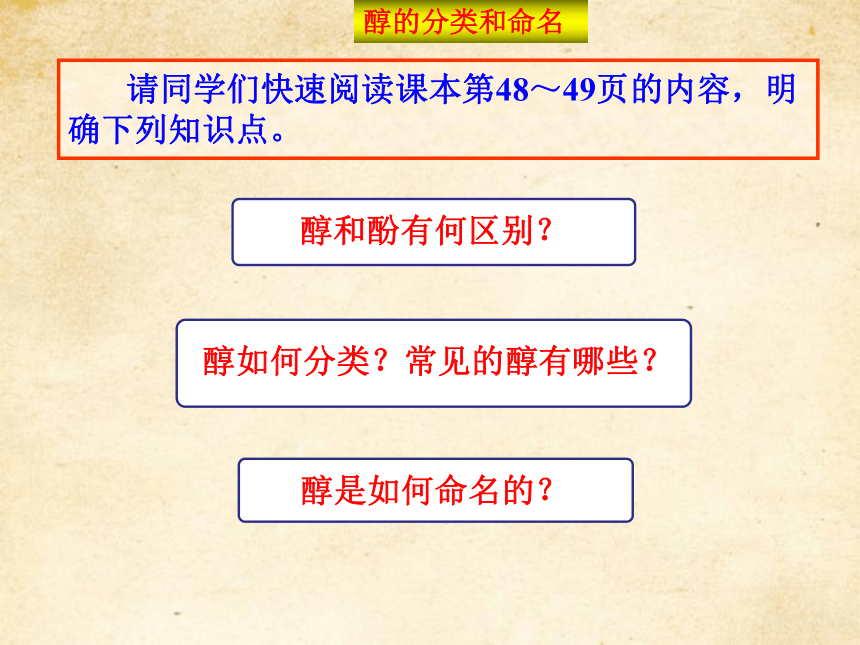 醇的分类和命名

请同学们快速阅读课本第48～49页的内容，明确下列知识点。

醇和酚有何区别？

醇如何分类？常见的醇有哪些？

醇是如何命名的？